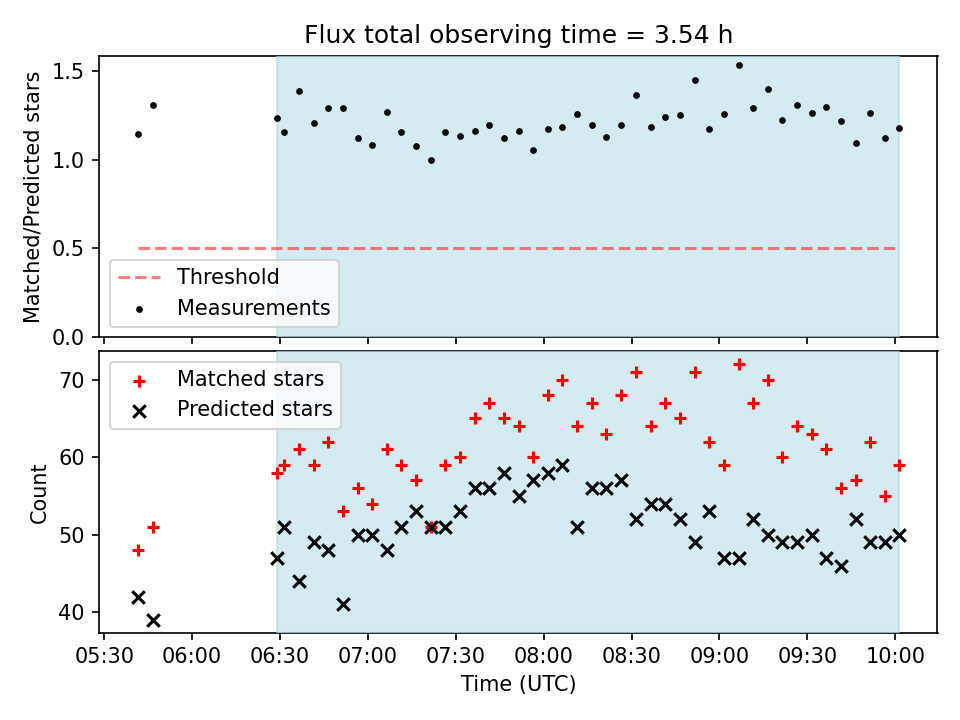 Flux total observing time = 3.54 h

Matched/Predicted stars

1.5
1.0
0.5
0.0

Threshold
Measurements

Matched stars
Predicted stars

Count

70
60
50
40

05:30 06:00 06:30 07:00 07:30 08:00 08:30 09:00 09:30 10:00

Time (UTC)